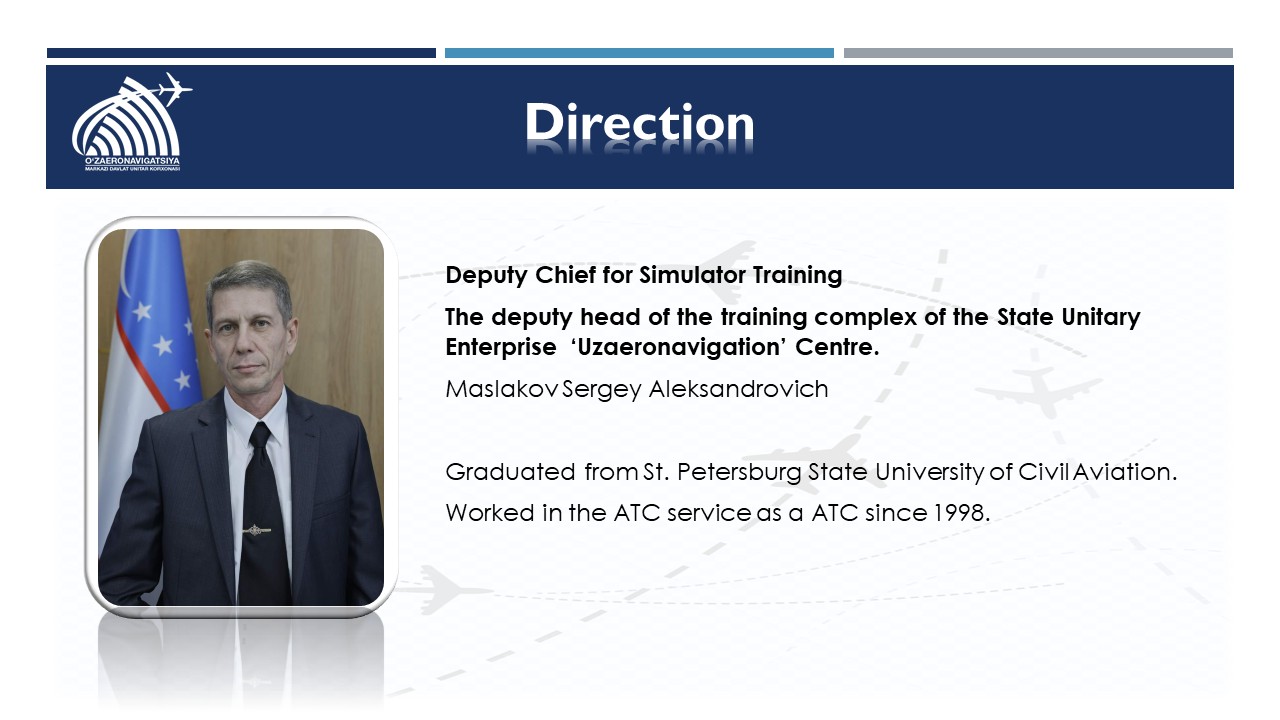 O'ZAERONAVIGATSIYA
MARKAZI DAVLAT UNITAR KORXONASI

Direction

Deputy Chief for Simulator Training

The deputy head of the training complex of the State Unitary Enterprise 'Uzaeronavigation' Centre.

Maslakov Sergey Aleksandrovich

Graduated from St. Petersburg State University of Civil Aviation.

Worked in the ATC service as a ATC since 1998.